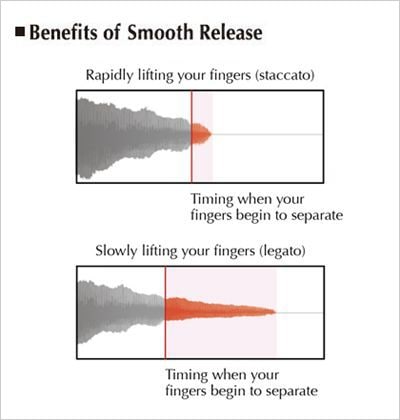 ■ Benefits of Smooth Release

Rapidly lifting your fingers (staccato)

Timing when your fingers begin to separate

Slowly lifting your fingers (legato)

Timing when your fingers begin to separate